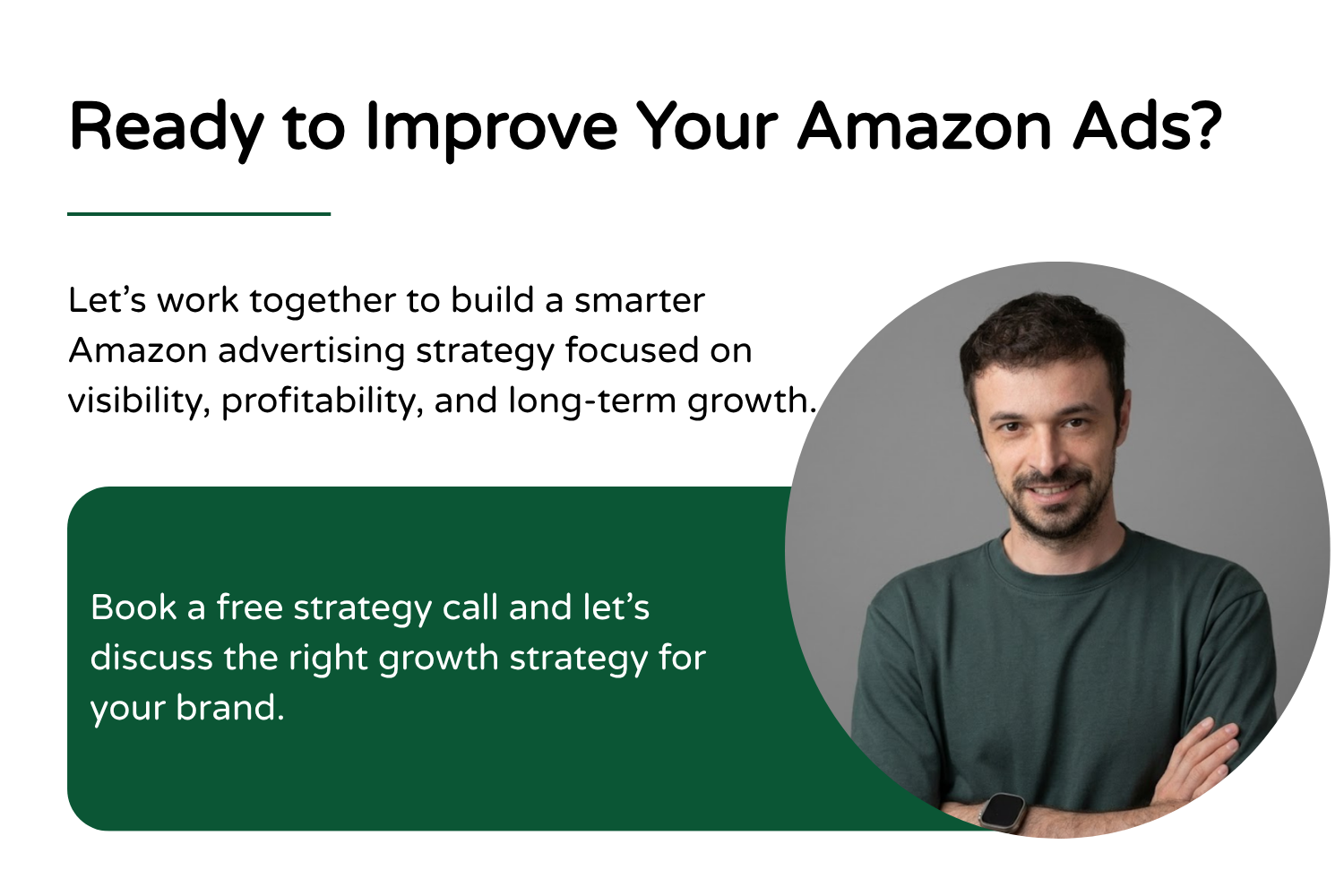 Ready to Improve Your Amazon Ads?

Let’s work together to build a smarter Amazon advertising strategy focused on visibility, profitability, and long-term growth.

Book a free strategy call and let’s discuss the right growth strategy for your brand.